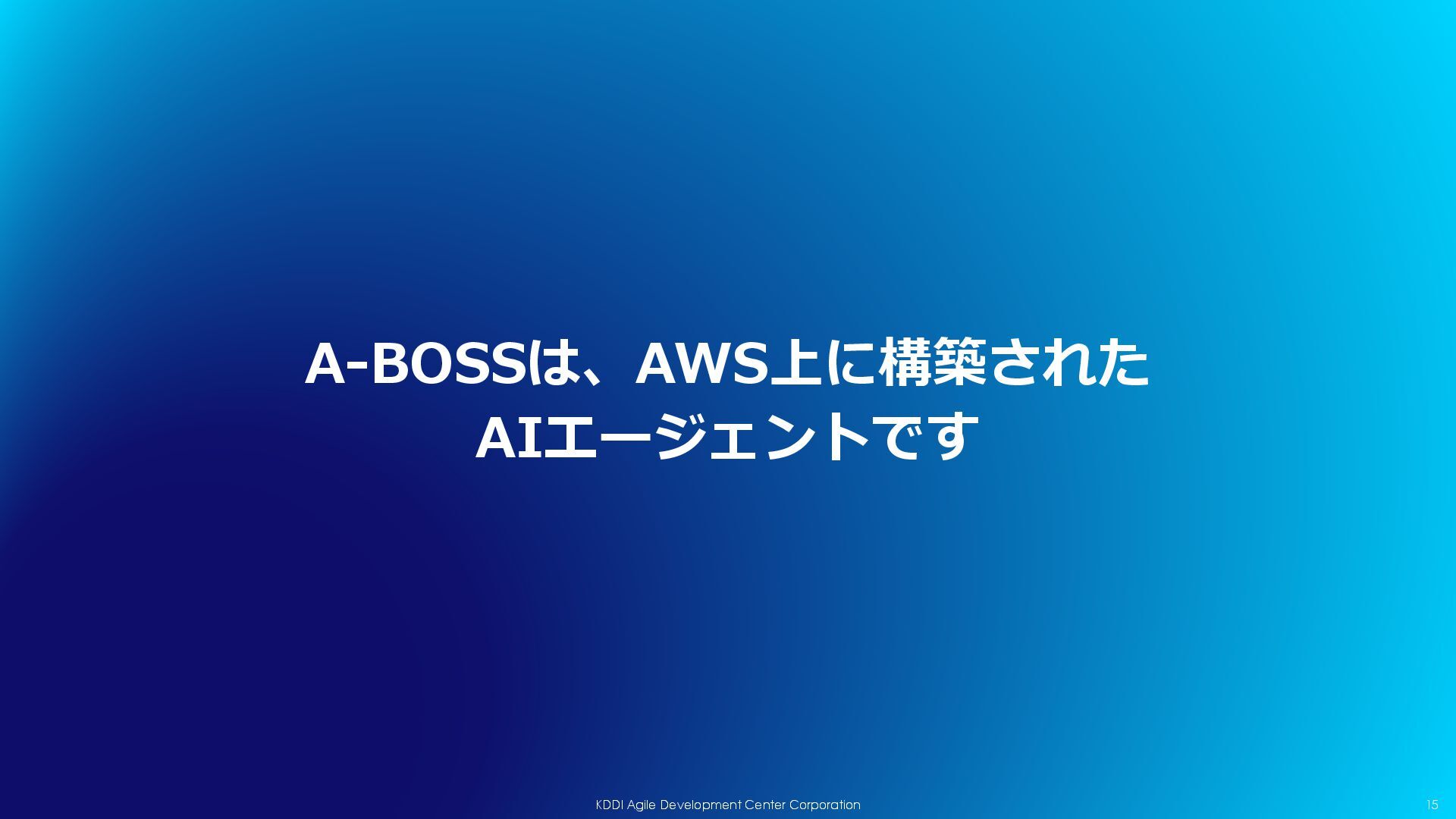 A-BOSSは、AWS上に構築された
AIエージェントです

KDDI Agile Development Center Corporation

15